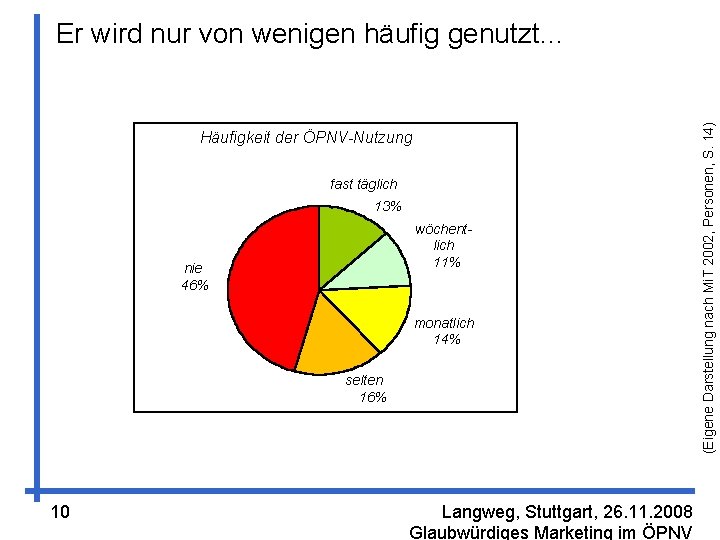 Er wird nur von wenigen häufig genutzt...

Häufigkeit der ÖPNV-Nutzung

fast täglich
13%

wöchentlich
11%

monatlich
14%

selten
16%

nie
46%

(Eigene Darstellung nach MiT 2002, Personen, S. 14)

10

Langweg, Stuttgart, 26.11.2008
Glaubwürdiges Marketing im ÖPNV